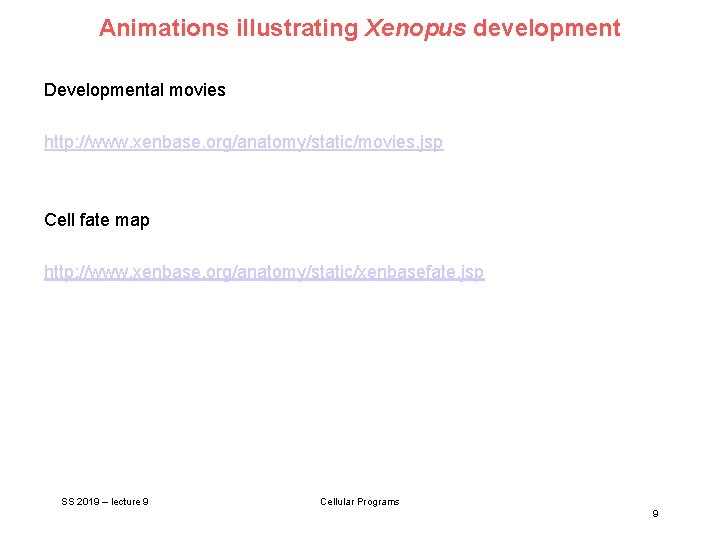 Animations illustrating Xenopus development

Developmental movies

http://www.xenbase.org/anatomy/static/movies.jsp

Cell fate map

http://www.xenbase.org/anatomy/static/xenbasefate.jsp

SS 2019 – lecture 9

Cellular Programs

9